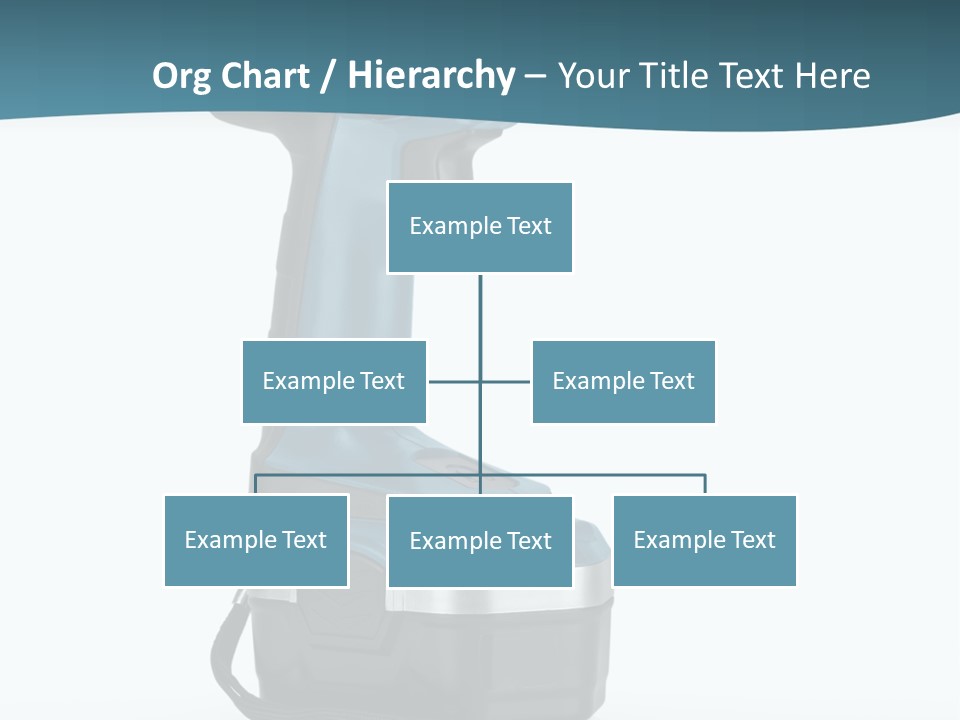 Org Chart / Hierarchy – Your Title Text Here

Example Text

Example Text

Example Text

Example Text

Example Text

Example Text